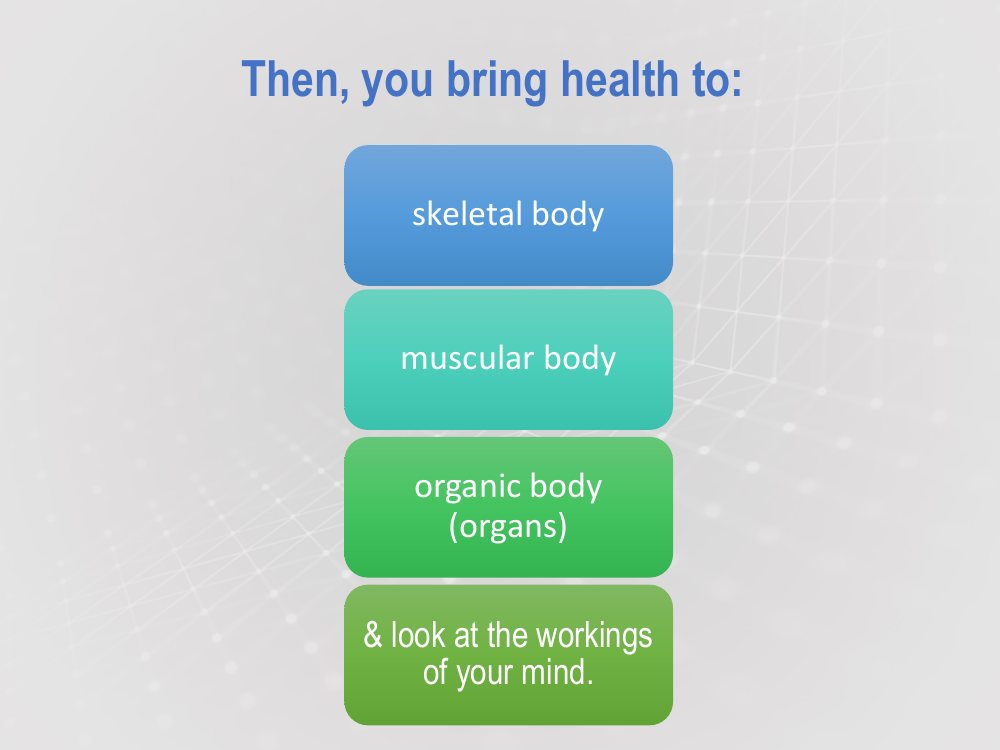 Then, you bring health to:

skeletal body

muscular body

organic body (organs)

& look at the workings of your mind.